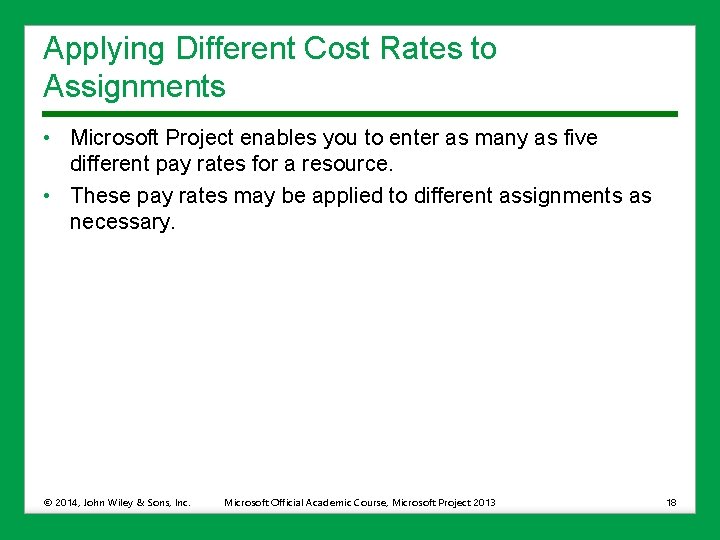 Applying Different Cost Rates to Assignments

• Microsoft Project enables you to enter as many as five different pay rates for a resource.
• These pay rates may be applied to different assignments as necessary.

© 2014, John Wiley & Sons, Inc. Microsoft Official Academic Course, Microsoft Project 2013 18